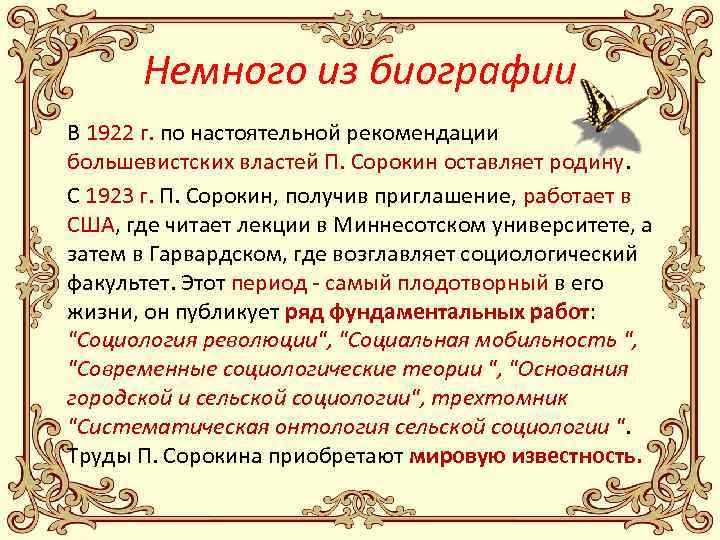 Немного из биографии

В 1922 г. по настоятельной рекомендации большевистских властей П. Сорокин оставляет родину.

С 1923 г. П. Сорокин, получив приглашение, работает в США, где читает лекции в Миннесотском университете, а затем в Гарвардском, где возглавляет социологический факультет. Этот период - самый плодотворный в его жизни, он публикует ряд фундаментальных работ: "Социология революции", "Социальная мобильность ", "Современные социологические теории ", "Основания городской и сельской социологии", трехтомник "Систематическая онтология сельской социологии ". Труды П. Сорокина приобретают мировую известность.